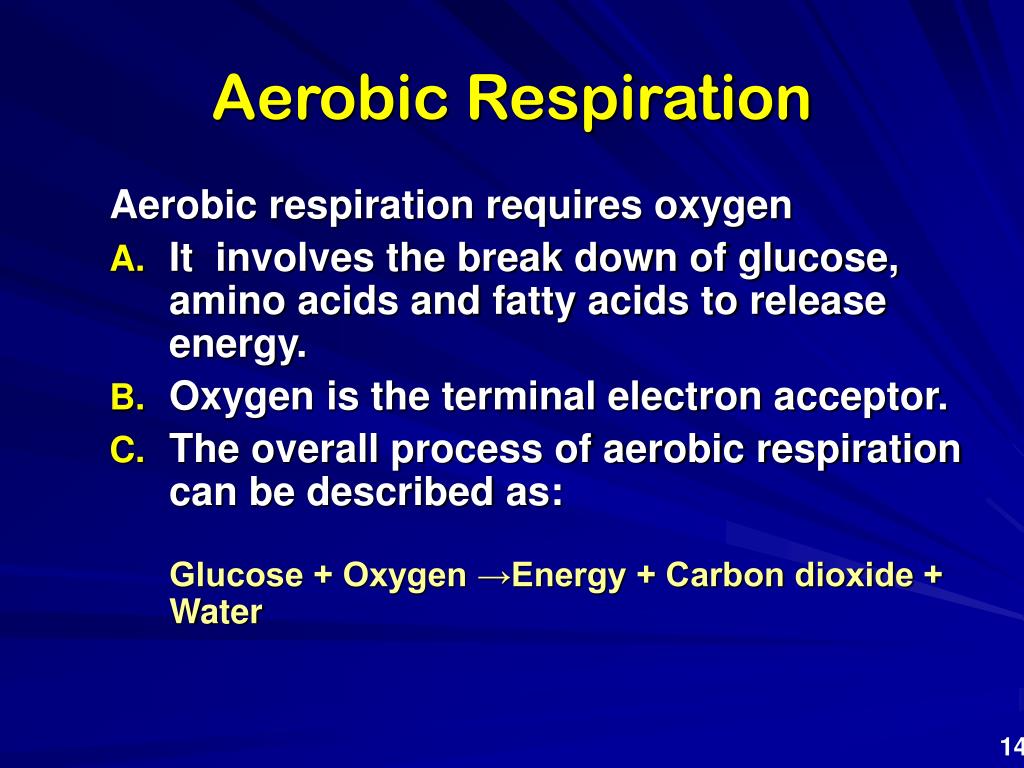 Aerobic Respiration

Aerobic respiration requires oxygen

A. It involves the break down of glucose, amino acids and fatty acids to release energy.

B. Oxygen is the terminal electron acceptor.

C. The overall process of aerobic respiration can be described as:

Glucose + Oxygen →Energy + Carbon dioxide + Water

14